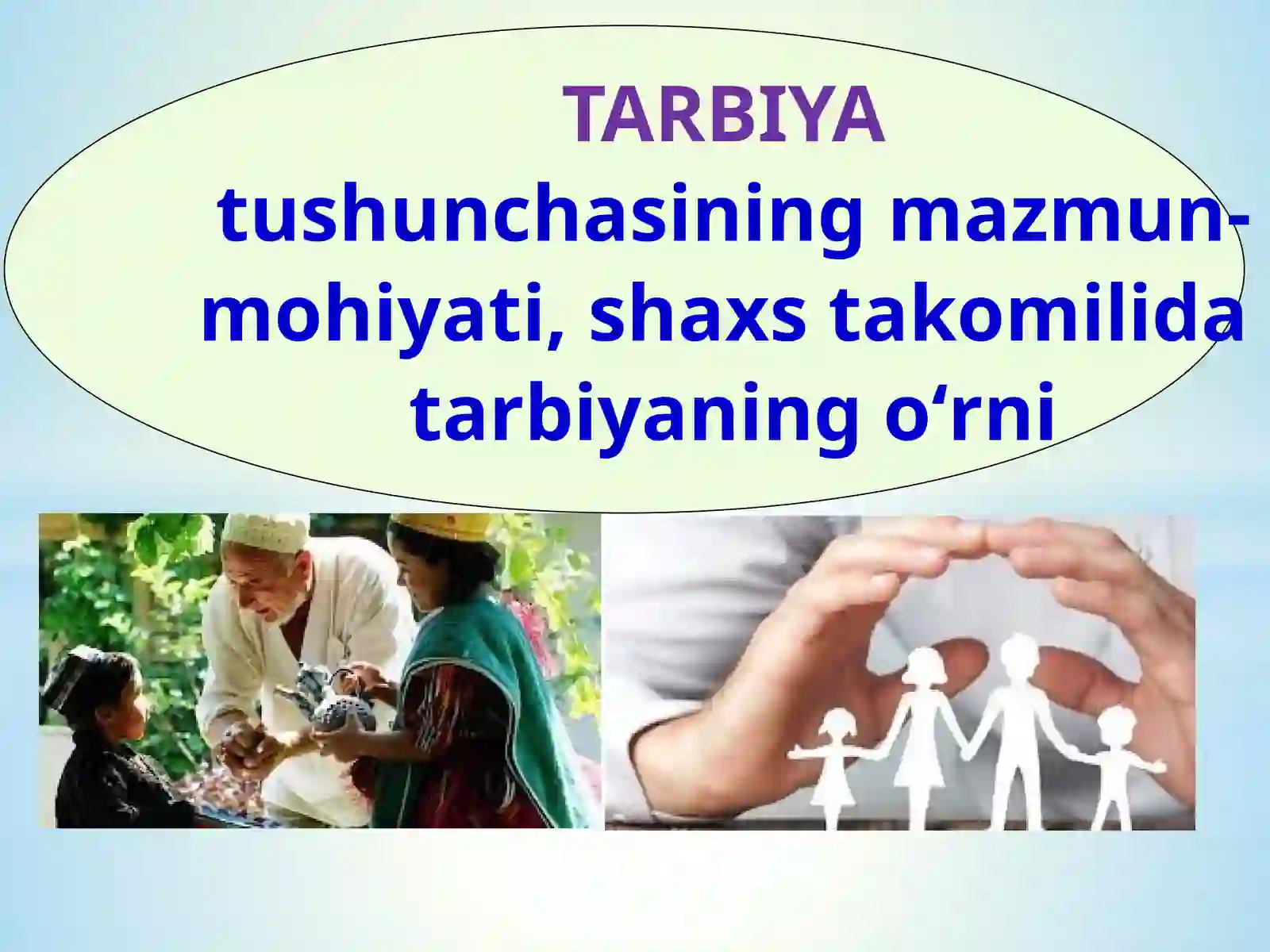 TARBIYA

tushunchasining mazmun-mohiyati, shaxs takomilida tarbiyaning o‘rni